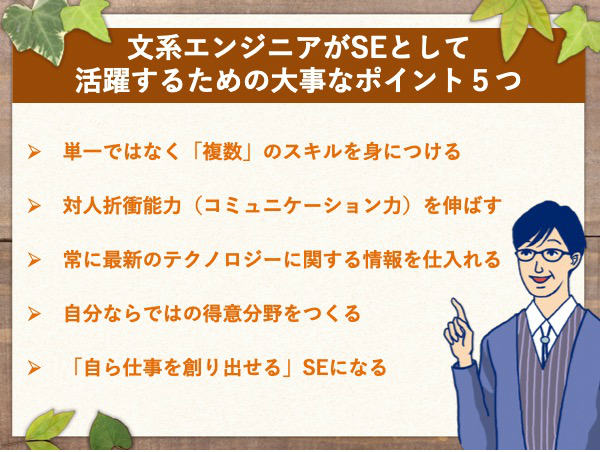 文系エンジニアがSEとして
活躍するための大事なポイント５つ

➢ 単一ではなく「複数」のスキルを身につける

➢ 対人折衝能力（コミュニケーション力）を伸ばす

➢ 常に最新のテクノロジーに関する情報を仕入れる

➢ 自分ならではの得意分野をつくる

➢ 「自ら仕事を創り出せる」SEになる